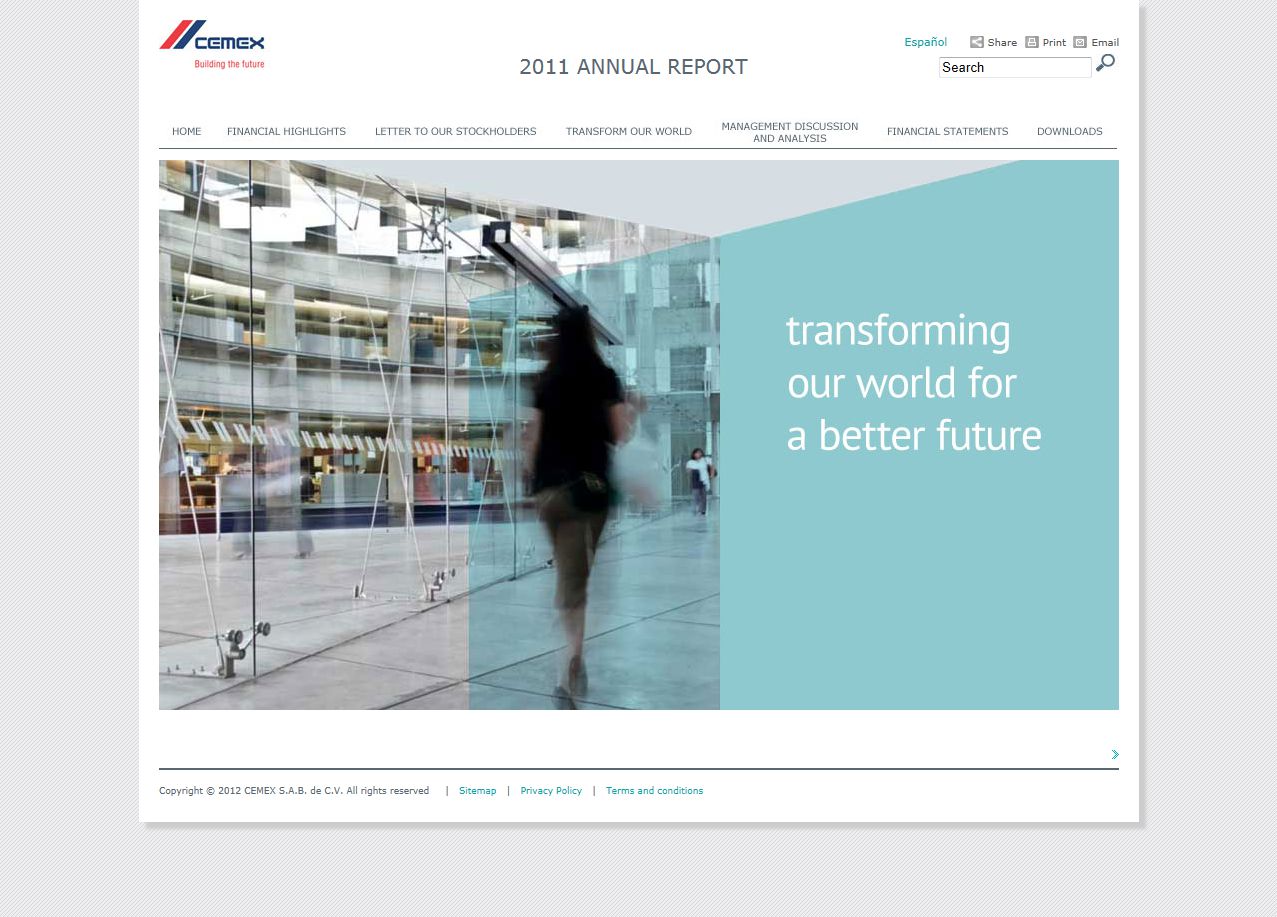 CEMEX
Building the future

2011 ANNUAL REPORT

Español Share Print Email
Search

HOME FINANCIAL HIGHLIGHTS LETTER TO OUR STOCKHOLDERS TRANSFORM OUR WORLD MANAGEMENT DISCUSSION AND ANALYSIS FINANCIAL STATEMENTS DOWNLOADS

transforming our world for a better future

Copyright © 2012 CEMEX S.A.B. de C.V. All rights reserved | Sitemap | Privacy Policy | Terms and conditions